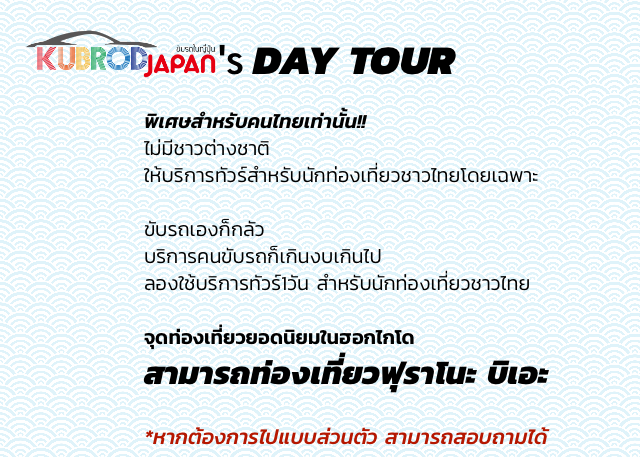 KUBROD ขับรถในญี่ปุ่น JAPAN's DAY TOUR

พิเศษสำหรับคนไทยเท่านั้น!!
ไม่มีชาวต่างชาติ
ให้บริการทัวร์สำหรับนักท่องเที่ยวชาวไทยโดยเฉพาะ

ขับรถเองก็กลัว
บริการคนขับรถก็เกินงบเกินไป
ลองใช้บริการทัวร์1วัน สำหรับนักท่องเที่ยวชาวไทย

จุดท่องเที่ยวยอดนิยมในฮอกไกโด
สามารถท่องเที่ยวฟุราโนะ บิเอะ

*หากต้องการไปแบบส่วนตัว สามารถสอบถามได้